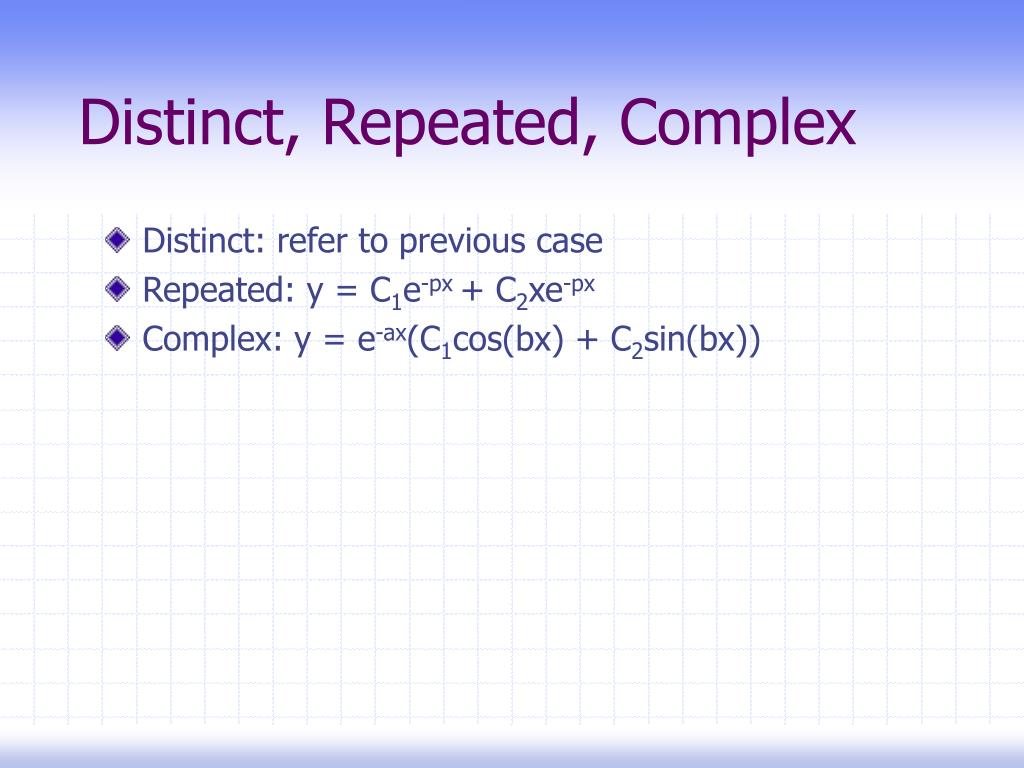 Distinct, Repeated, Complex

Distinct: refer to previous case

Repeated: $y = C_1e^{-px} + C_2xe^{-px}$

Complex: $y = e^{-ax}(C_1\cos(bx) + C_2\sin(bx))$